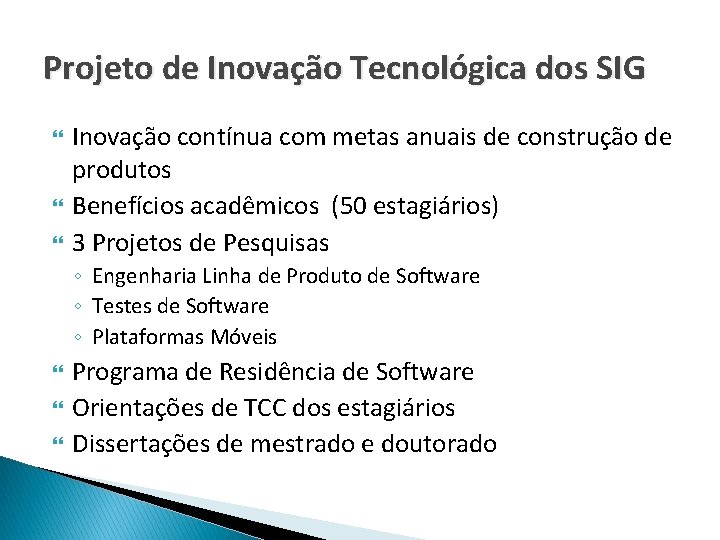 Projeto de Inovação Tecnológica dos SIG

Inovação contínua com metas anuais de construção de produtos
Benefícios acadêmicos (50 estagiários)
3 Projetos de Pesquisas
◦ Engenharia Linha de Produto de Software
◦ Testes de Software
◦ Plataformas Móveis
Programa de Residência de Software
Orientações de TCC dos estagiários
Dissertações de mestrado e doutorado